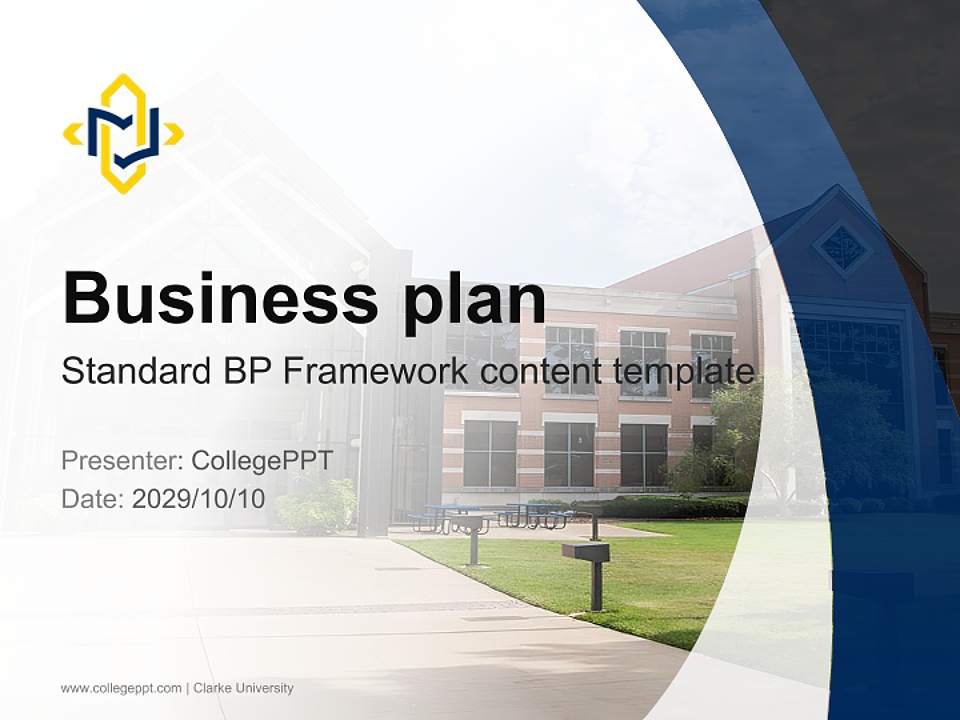 Business plan

Standard BP Framework content template

Presenter: CollegePPT
Date: 2029/10/10

www.collegeppt.com | Clarke University